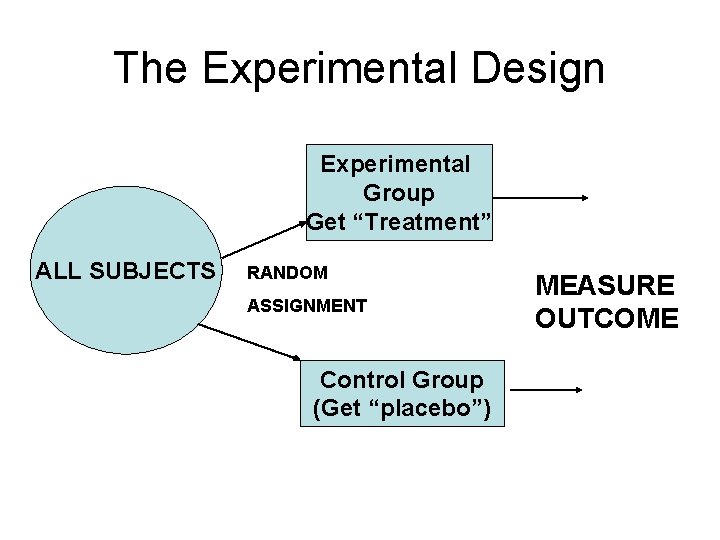 The Experimental Design

ALL SUBJECTS

RANDOM
ASSIGNMENT

Experimental Group
Get “Treatment”

Control Group
(Get “placebo”)

MEASURE
OUTCOME